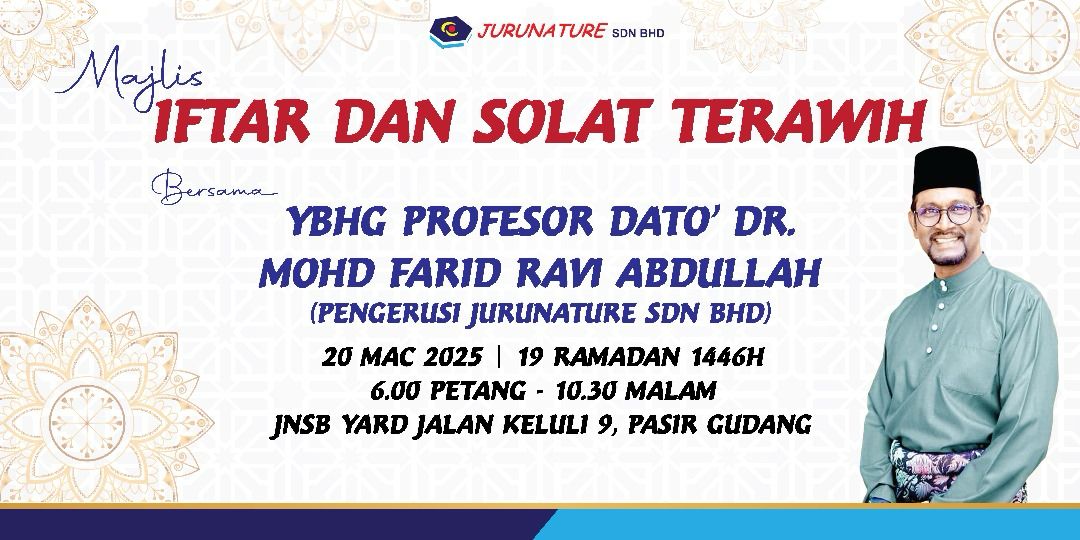 JURUNATURE SDN BHD

Majlis
IFTAR DAN SOLAT TERAWIH

Bersama
YBHG PROFESOR DATO' DR. MOHD FARID RAVI ABDULLAH
(PENGERUSI JURUNATURE SDN BHD)

20 MAC 2025 | 19 RAMADAN 1446H
6.00 PETANG - 10.30 MALAM
JNSB YARD JALAN KELULI 9, PASIR GUDANG